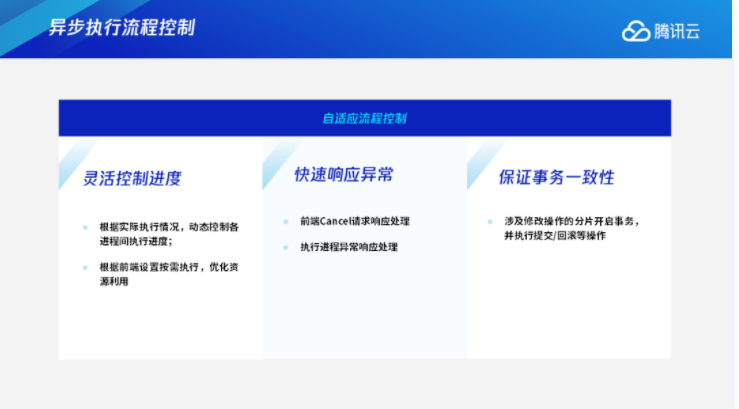 异步执行流程控制

腾讯云

自适应流程控制

灵活控制进度

根据实际执行情况，动态控制各进程间执行进度;

根据前端设置按需执行，优化资源利用

快速响应异常

前端Cancel请求响应处理

执行进程异常响应处理

保证事务一致性

涉及修改操作的分片开启事务，并执行提交/回滚等操作